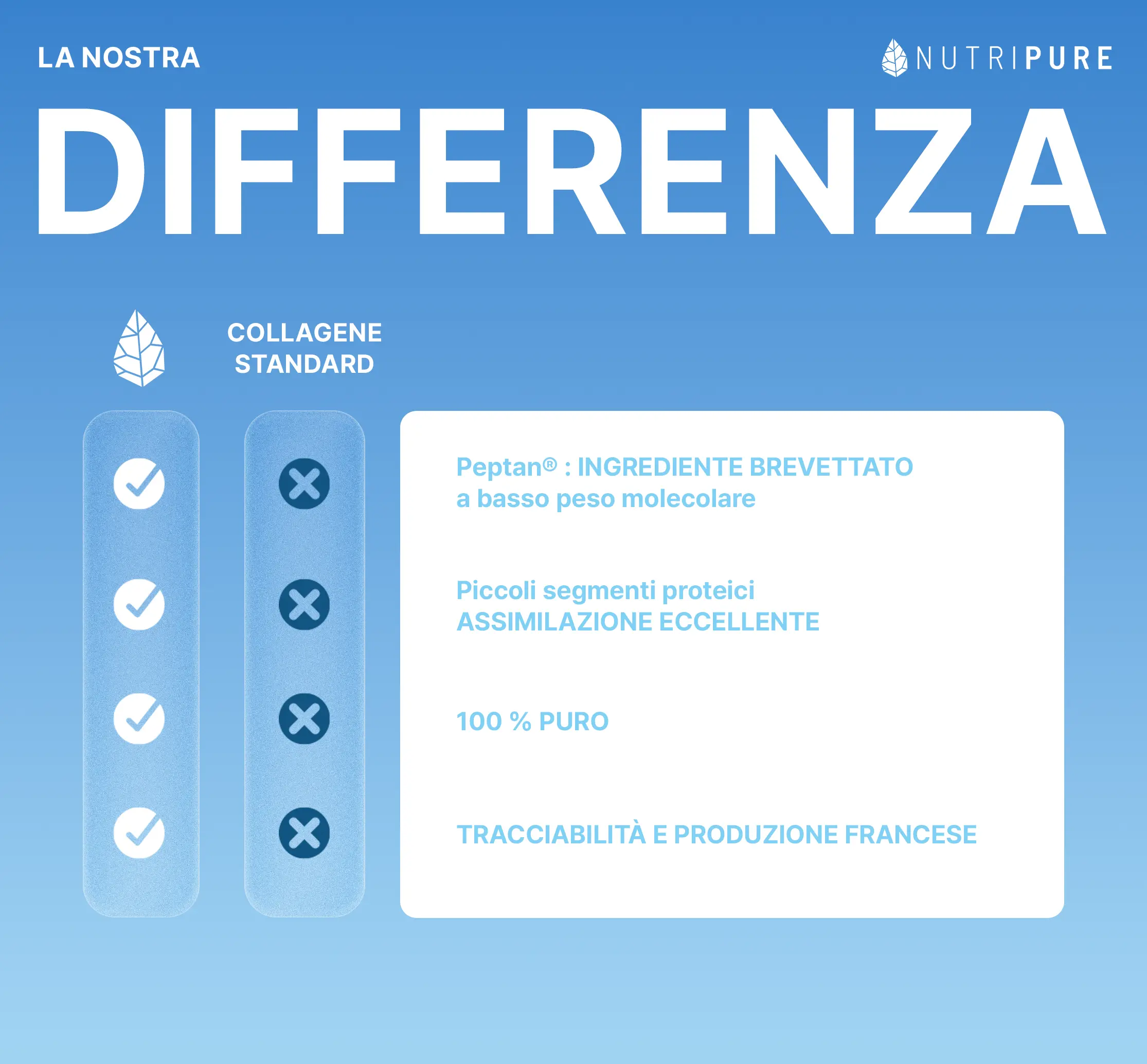 LA NOSTRA

NUTRIPURE

DIFFERENZA

COLLAGENE STANDARD

Peptan® : INGREDIENTE BREVETTATO
a basso peso molecolare

Piccoli segmenti proteici
ASSIMILAZIONE ECCELLENTE

100 % PURO

TRACCIABILITÀ E PRODUZIONE FRANCESE